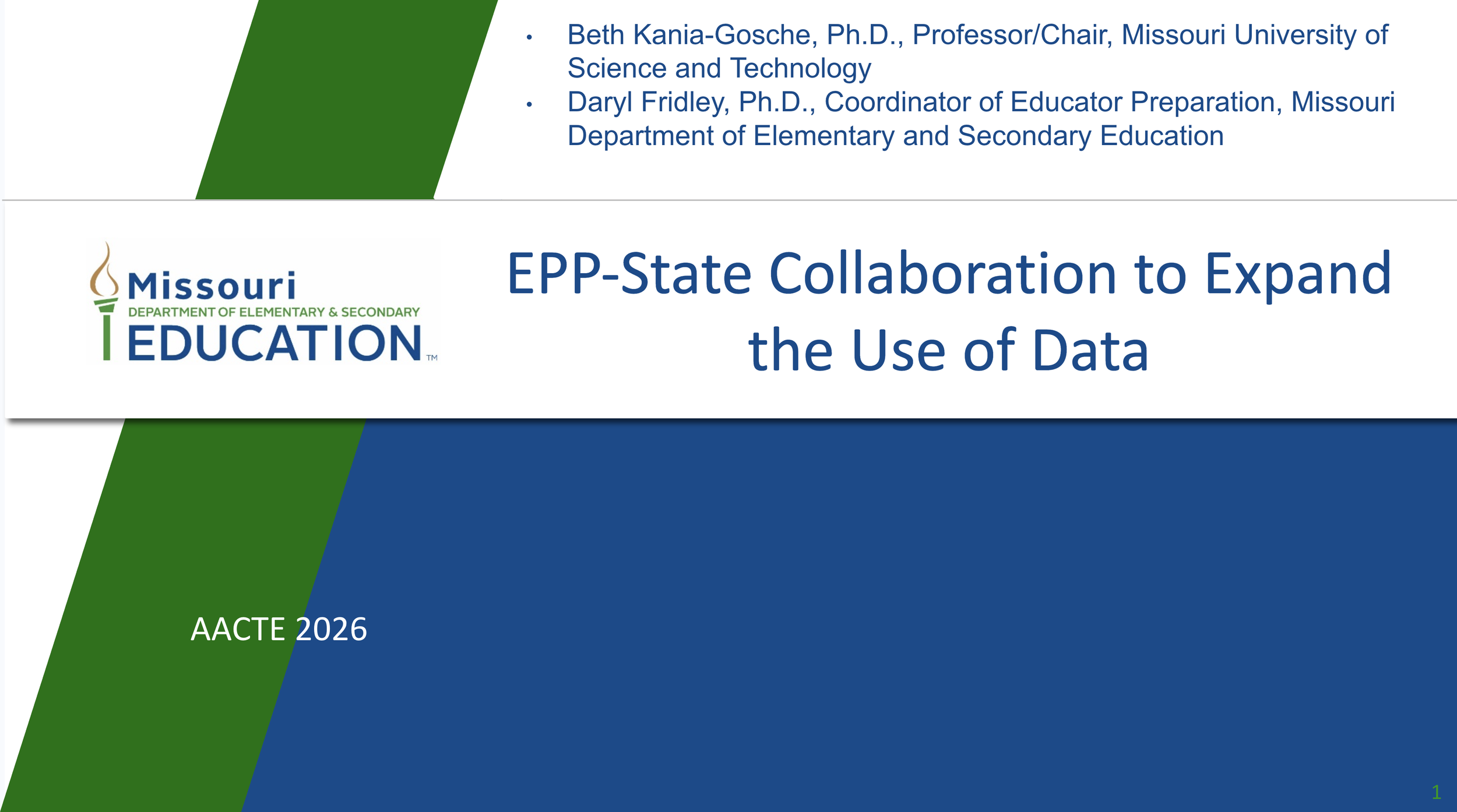 • Beth Kania-Gosche, Ph.D., Professor/Chair, Missouri University of Science and Technology
• Daryl Fridley, Ph.D., Coordinator of Educator Preparation, Missouri Department of Elementary and Secondary Education

Missouri
DEPARTMENT OF ELEMENTARY & SECONDARY
EDUCATION™

EPP-State Collaboration to Expand the Use of Data

AACTE 2026

1